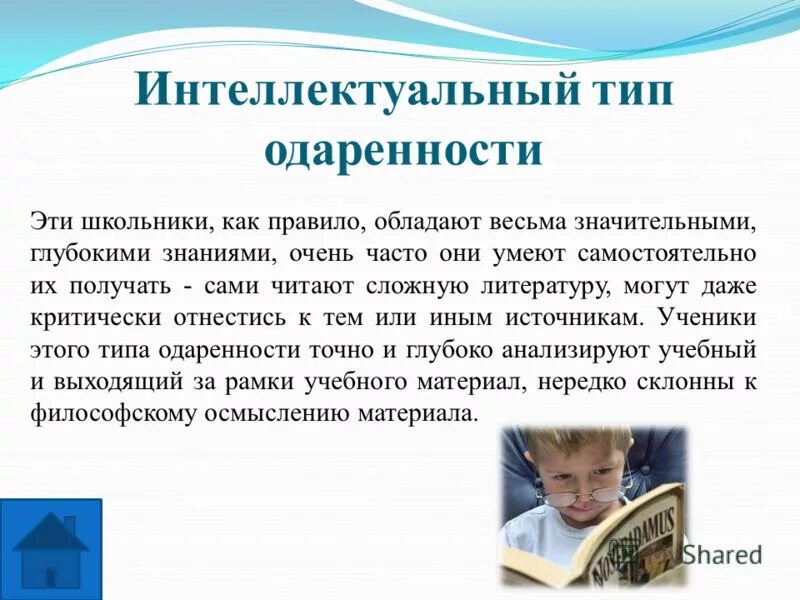 Интеллектуальный тип одаренности

Эти школьники, как правило, обладают весьма значительными, глубокими знаниями, очень часто они умеют самостоятельно их получать - сами читают сложную литературу, могут даже критически отнестись к тем или иным источникам. Ученики этого типа одаренности точно и глубоко анализируют учебный и выходящий за рамки учебного материал, нередко склонны к философскому осмыслению материала.

NOSTRADAMUS

Shared